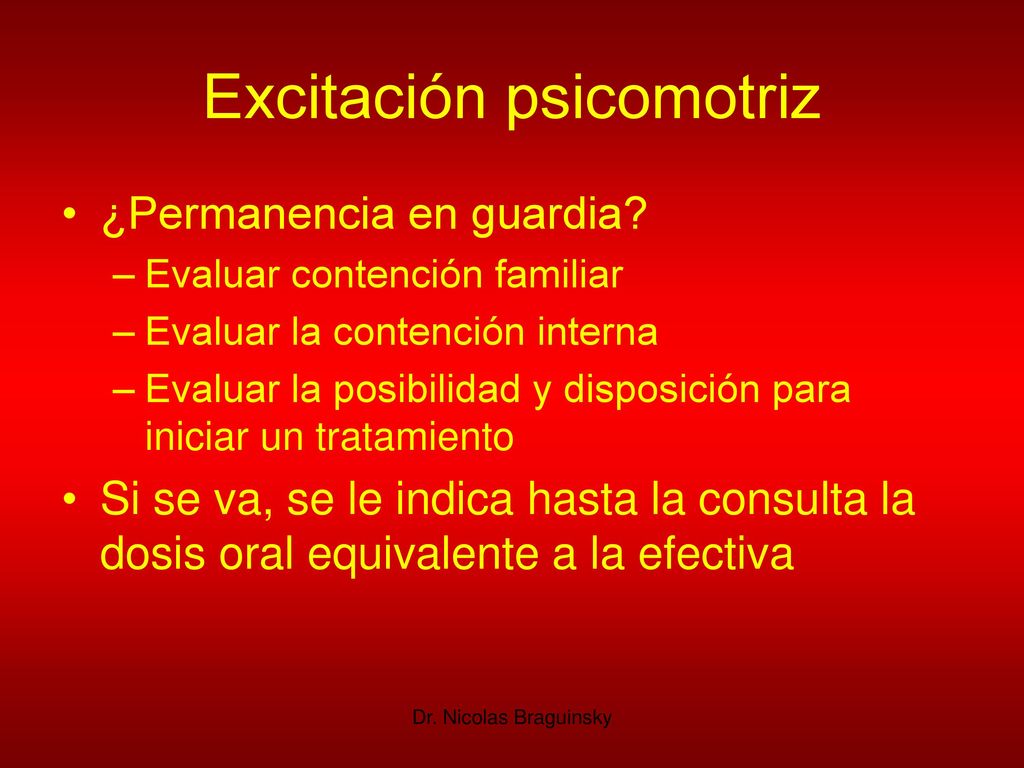 Excitación psicomotriz

• ¿Permanencia en guardia?
– Evaluar contención familiar
– Evaluar la contención interna
– Evaluar la posibilidad y disposición para iniciar un tratamiento

• Si se va, se le indica hasta la consulta la dosis oral equivalente a la efectiva

Dr. Nicolas Braguinsky